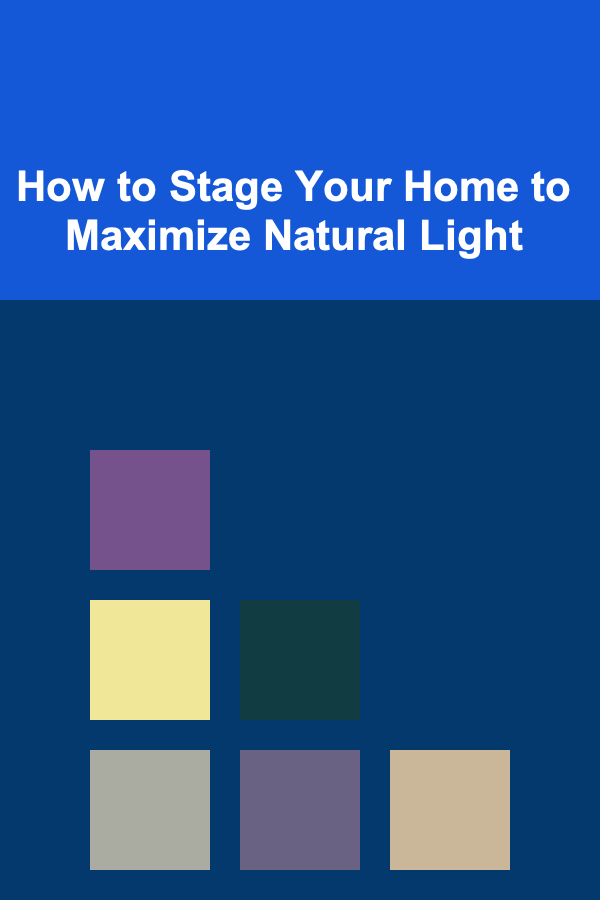 How to Stage Your Home to Maximize Natural Light